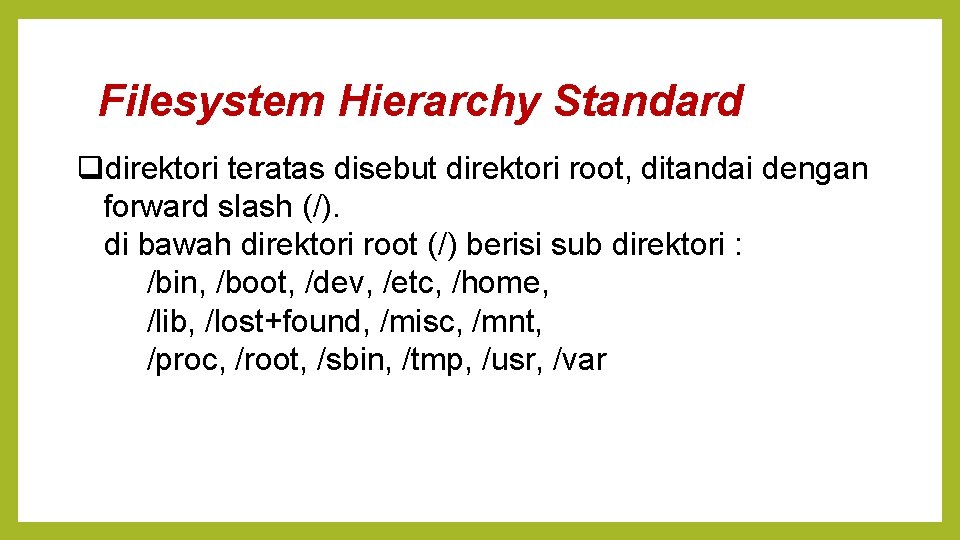 Filesystem Hierarchy Standard

❑direktori teratas disebut direktori root, ditandai dengan forward slash (/).
di bawah direktori root (/) berisi sub direktori :
/bin, /boot, /dev, /etc, /home,
/lib, /lost+found, /misc, /mnt,
/proc, /root, /sbin, /tmp, /usr, /var